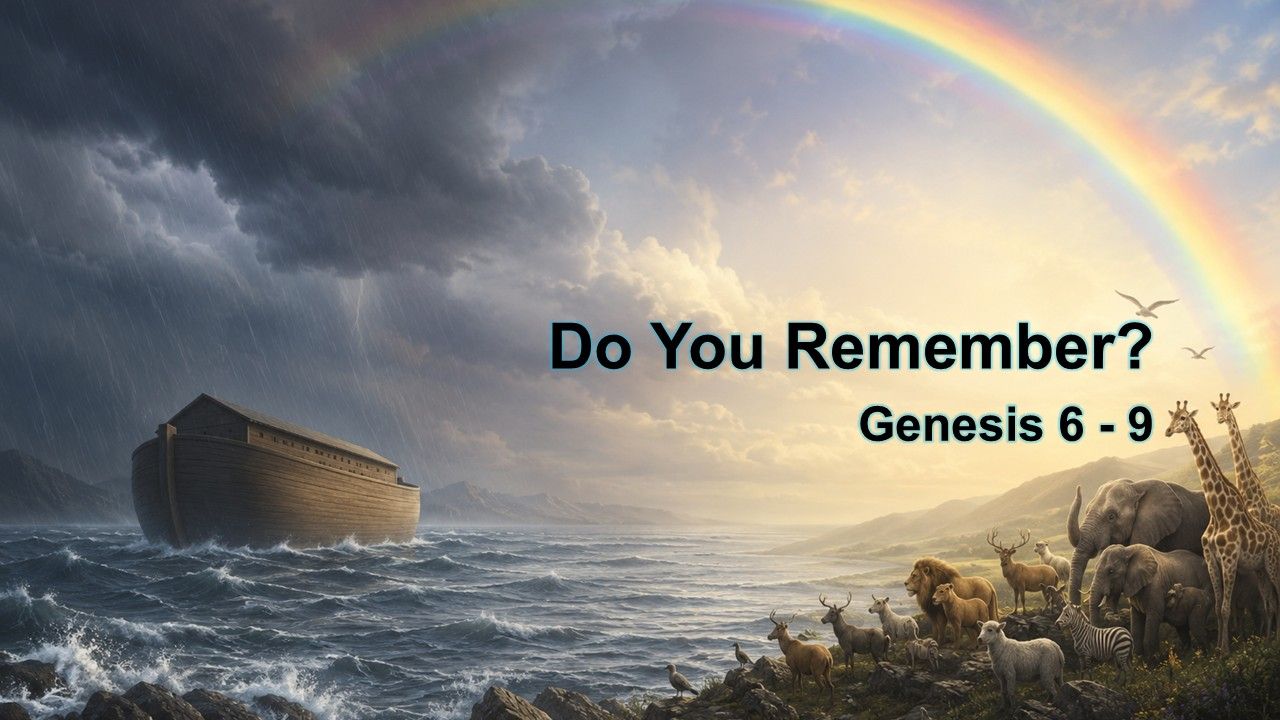 Do You Remember?
Genesis 6 - 9